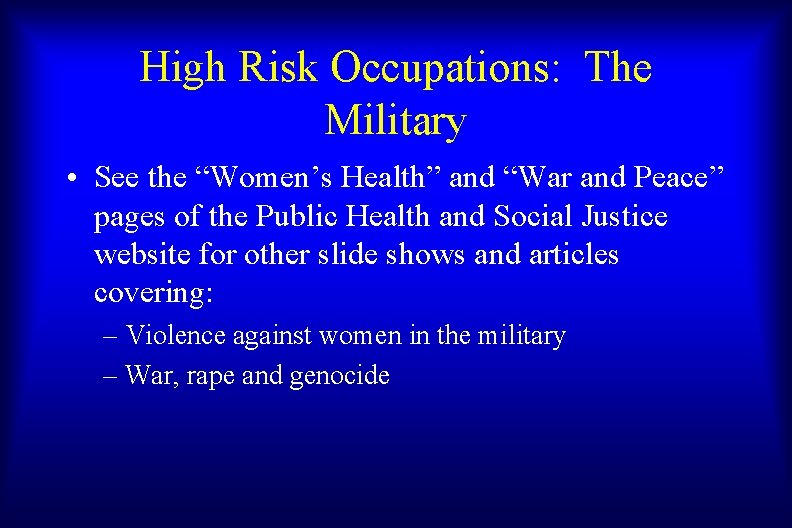 High Risk Occupations: The Military

• See the “Women’s Health” and “War and Peace” pages of the Public Health and Social Justice website for other slide shows and articles covering:

– Violence against women in the military

– War, rape and genocide